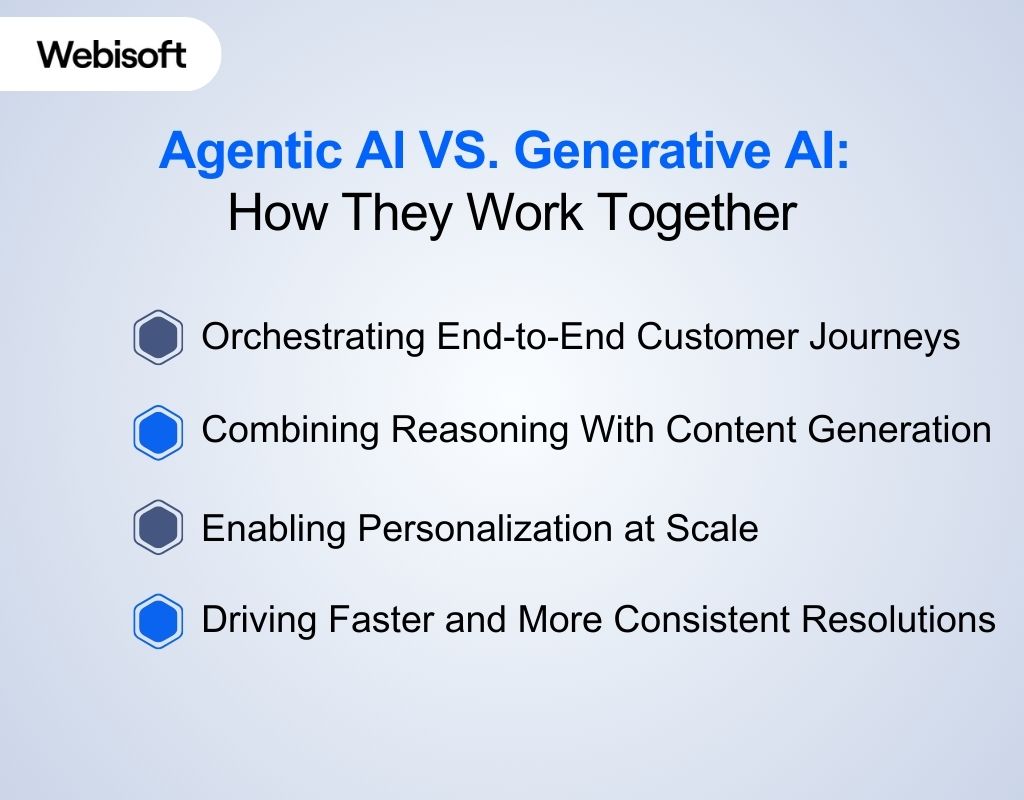 Webisoft

Agentic AI VS. Generative AI:
How They Work Together

Orchestrating End-to-End Customer Journeys

Combining Reasoning With Content Generation

Enabling Personalization at Scale

Driving Faster and More Consistent Resolutions